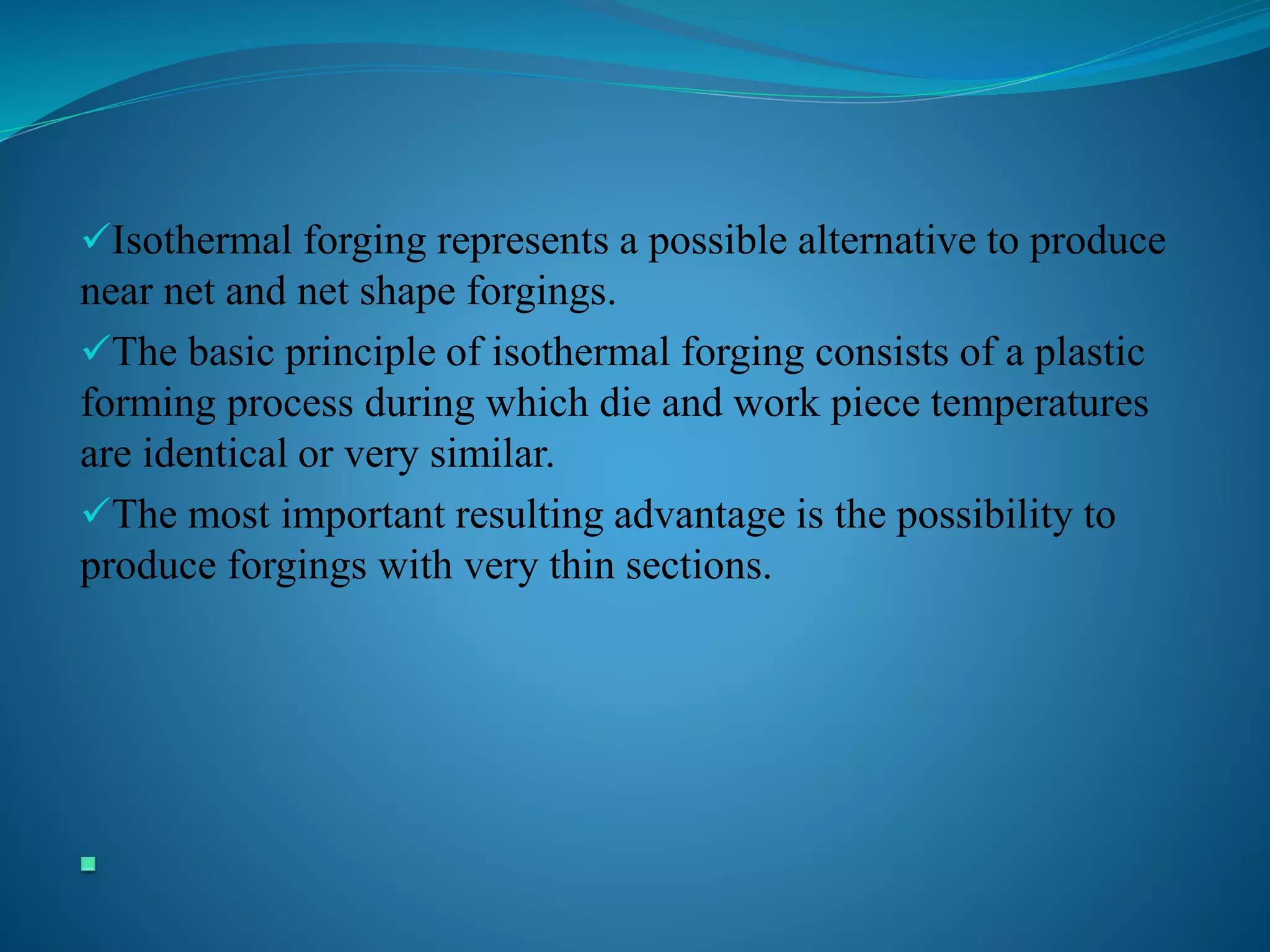 ✓Isothermal forging represents a possible alternative to produce near net and net shape forgings.

✓The basic principle of isothermal forging consists of a plastic forming process during which die and work piece temperatures are identical or very similar.

✓The most important resulting advantage is the possibility to produce forgings with very thin sections.